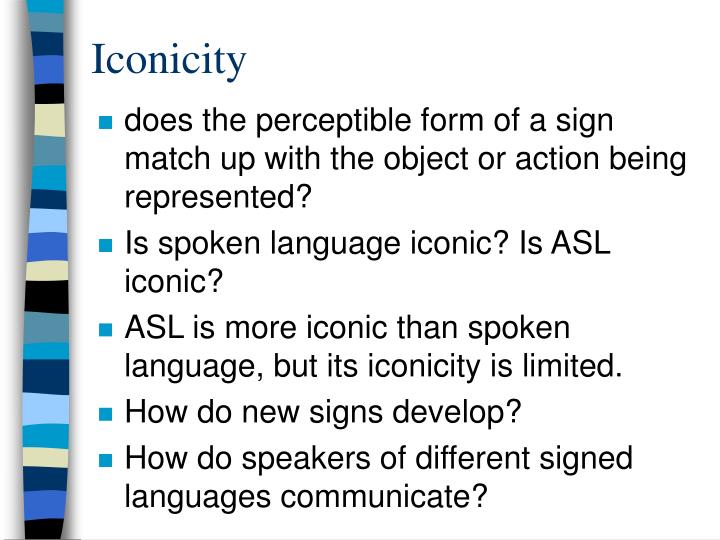 Iconicity

- does the perceptible form of a sign match up with the object or action being represented?
- Is spoken language iconic? Is ASL iconic?
- ASL is more iconic than spoken language, but its iconicity is limited.
- How do new signs develop?
- How do speakers of different signed languages communicate?